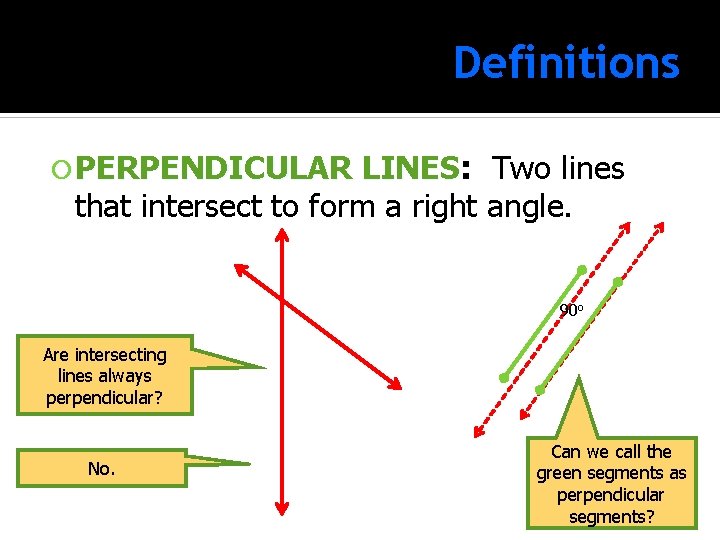 Definitions

PERPENDICULAR LINES: Two lines that intersect to form a right angle.

Are intersecting lines always perpendicular?

No.

$90^o$

Can we call the green segments as perpendicular segments?